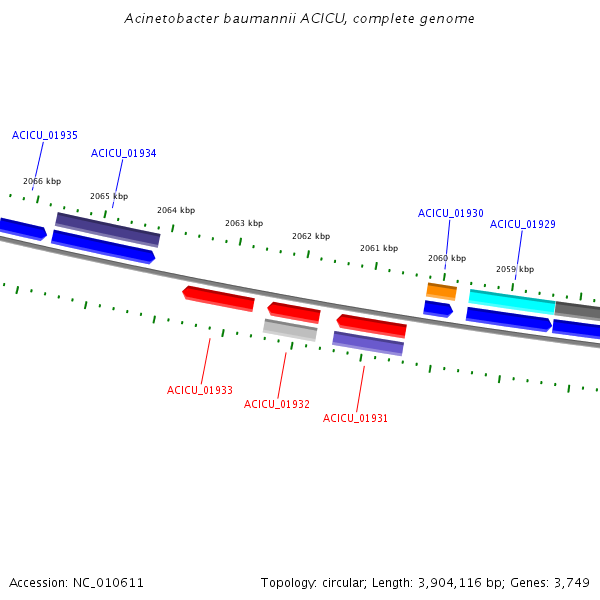 Acinetobacter baumannii ACICU, complete genome

ACICU_01935

ACICU_01934

2066 kbp

2065 kbp

2064 kbp

2063 kbp

2062 kbp

2061 kbp

ACICU_01930

ACICU_01929

2060 kbp

2059 kbp

ACICU_01933

ACICU_01932

ACICU_01931

Accession: NC_010611

Topology: circular; Length: 3,904,116 bp; Genes: 3,749